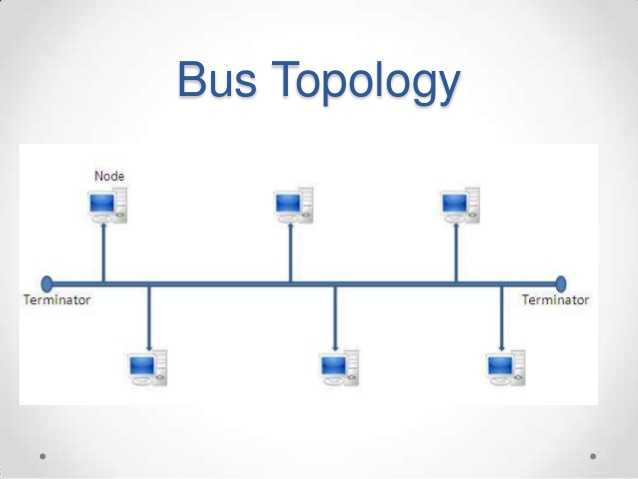 Bus Topology

Node

Terminator

Terminator